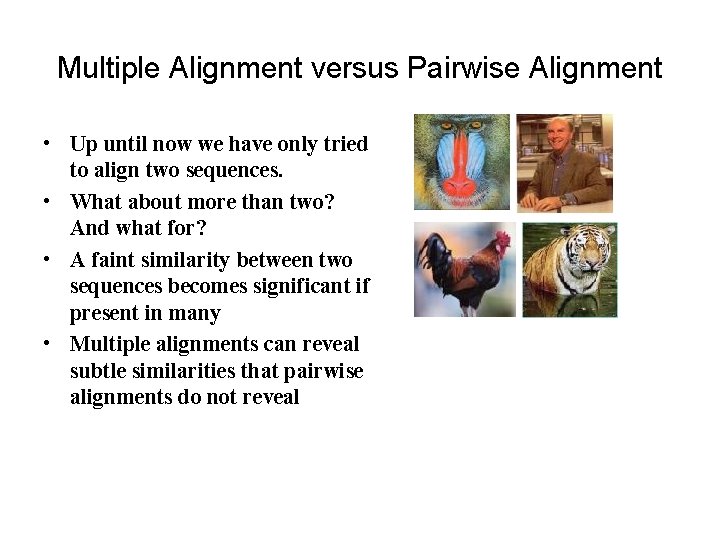 Multiple Alignment versus Pairwise Alignment

• Up until now we have only tried to align two sequences.
• What about more than two? And what for?
• A faint similarity between two sequences becomes significant if present in many
• Multiple alignments can reveal subtle similarities that pairwise alignments do not reveal